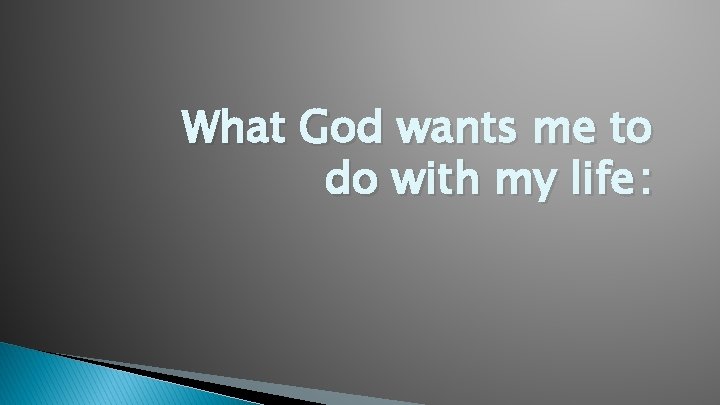 What God wants me to do with my life: